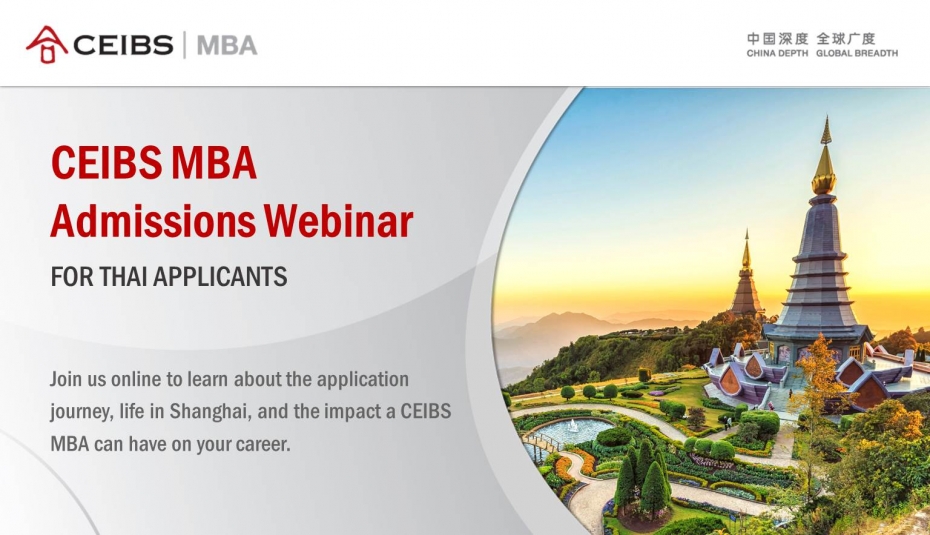 CEIBS | MBA

中国深度 全球广度
CHINA DEPTH GLOBAL BREADTH

CEIBS MBA
Admissions Webinar

FOR THAI APPLICANTS

Join us online to learn about the application journey, life in Shanghai, and the impact a CEIBS MBA can have on your career.